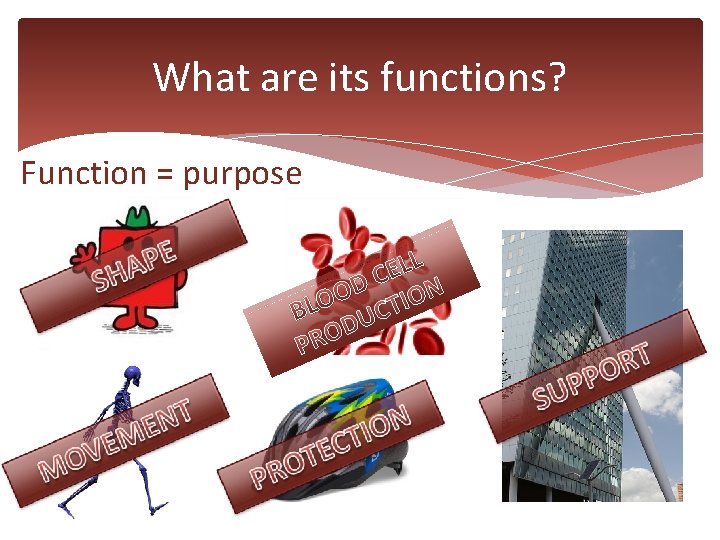 What are its functions?

Function = purpose

SHAPE

BLOOD CELL PRODUCTION

SUPPORT

MOVEMENT

PROTECTION